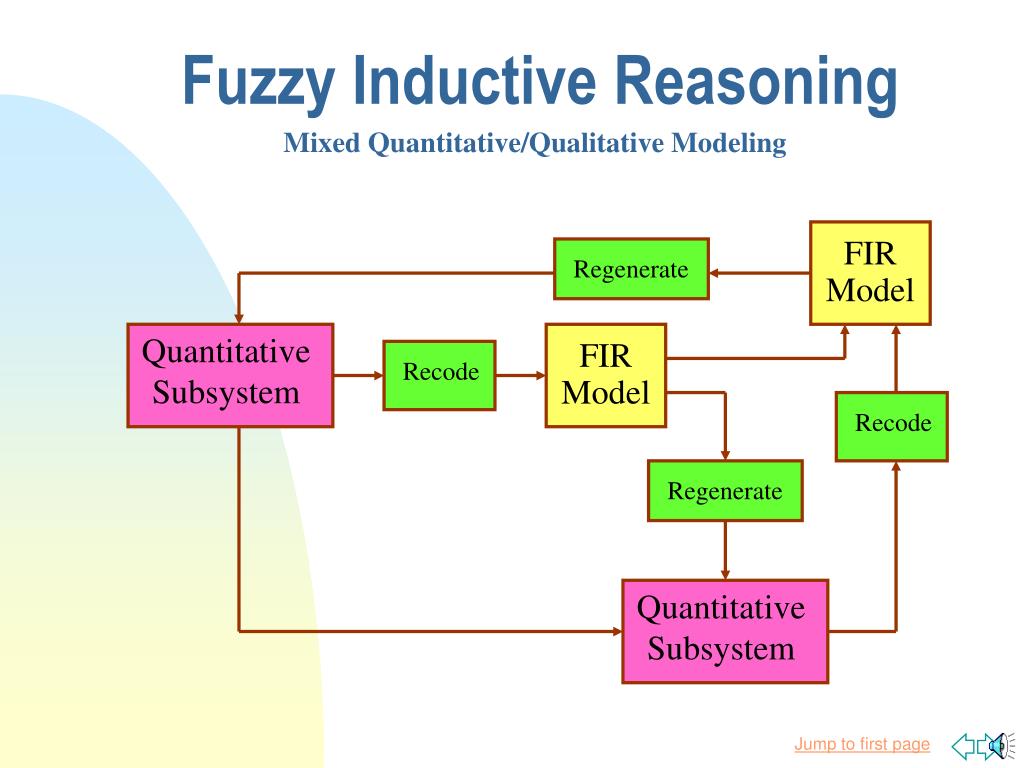 Fuzzy Inductive Reasoning

Mixed Quantitative/Qualitative Modeling

Regenerate

FIR Model

Quantitative Subsystem

Recode

FIR Model

Recode

Regenerate

Quantitative Subsystem

Jump to first page